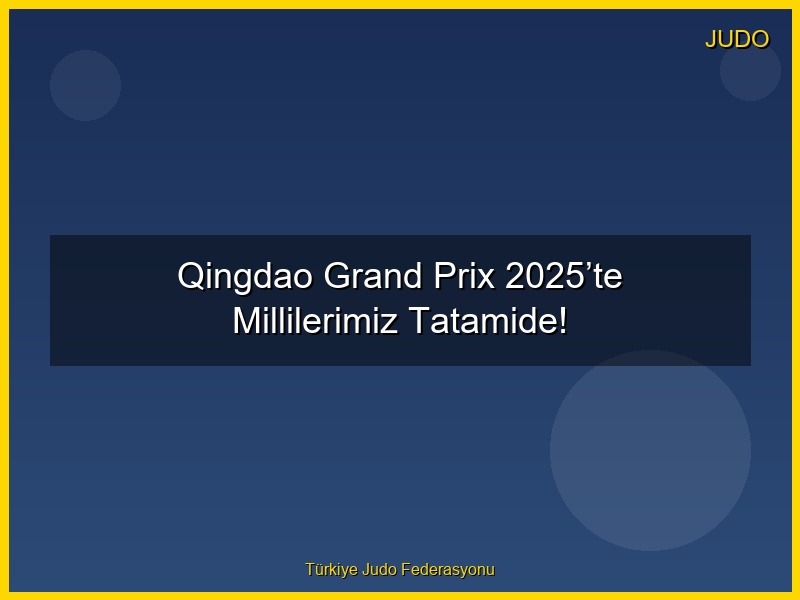 JUDO

Qingdao Grand Prix 2025’te Millilerimiz Tatamide!

Türkiye Judo Federasyonu